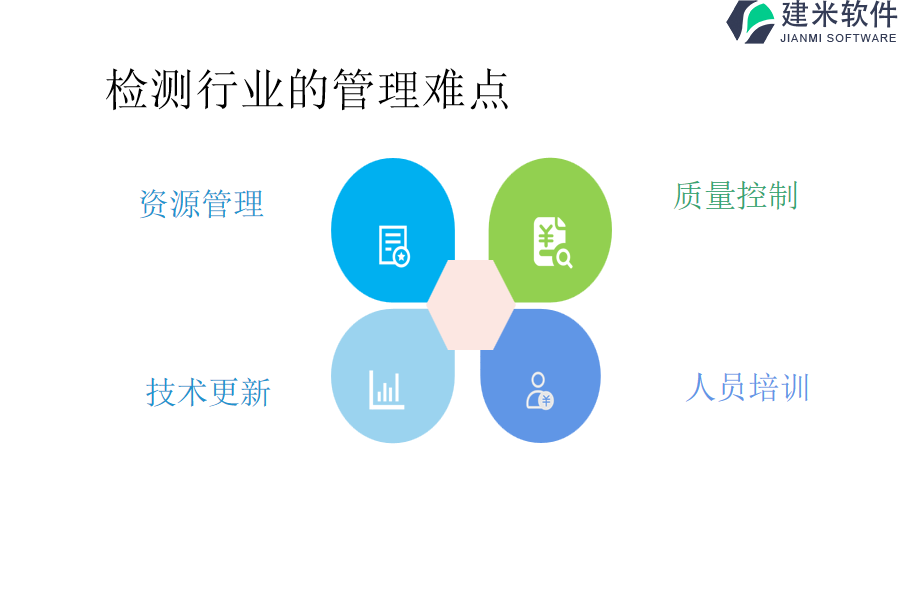 建米软件
JIANMI SOFTWARE

检测行业的管理难点

资源管理

质量控制

技术更新

人员培训